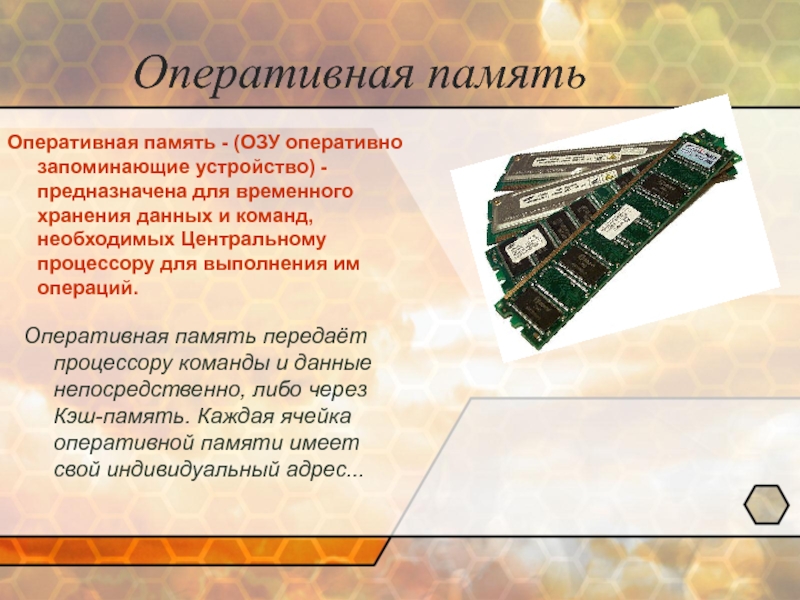 Оперативная память

Оперативная память - (ОЗУ оперативно запоминающие устройство) - предназначена для временного хранения данных и команд, необходимых Центральному процессору для выполнения им операций.

Оперативная память передаёт процессору команды и данные непосредственно, либо через Кэш-память. Каждая ячейка оперативной памяти имеет свой индивидуальный адрес...